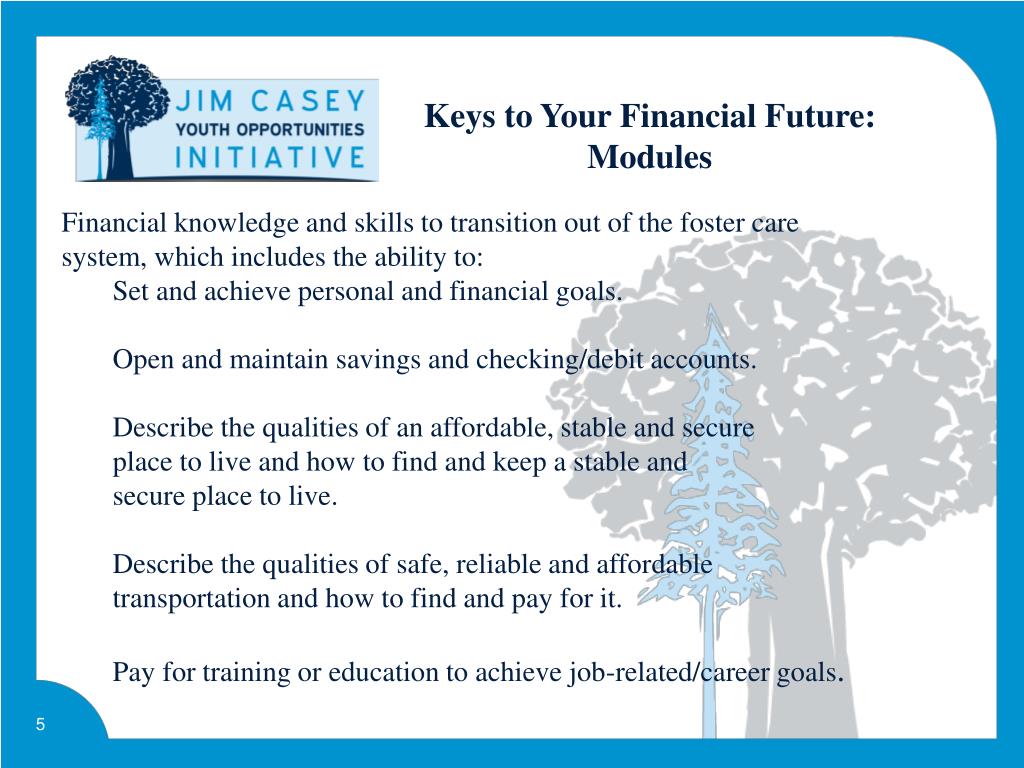 JIM CASEY
YOUTH OPPORTUNITIES
INITIATIVE

Keys to Your Financial Future: Modules

Financial knowledge and skills to transition out of the foster care system, which includes the ability to:

Set and achieve personal and financial goals.

Open and maintain savings and checking/debit accounts.

Describe the qualities of an affordable, stable and secure place to live and how to find and keep a stable and secure place to live.

Describe the qualities of safe, reliable and affordable transportation and how to find and pay for it.

Pay for training or education to achieve job-related/career goals.

5